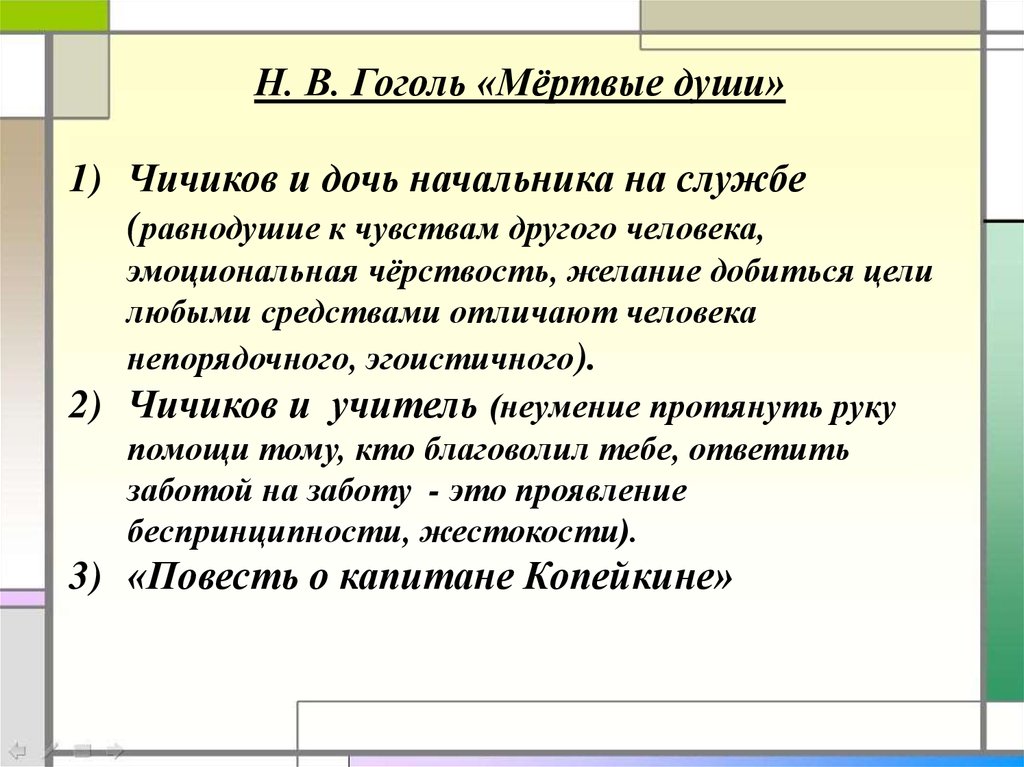 Н. В. Гоголь «Мёртвые души»

1) Чичиков и дочь начальника на службе (равнодушие к чувствам другого человека, эмоциональная чёрствость, желание добиться цели любыми средствами отличают человека непорядочного, эгоистичного).
2) Чичиков и учитель (неумение протянуть руку помощи тому, кто благоволил тебе, ответить заботой на заботу - это проявление беспринципности, жестокости).
3) «Повесть о капитане Копейкине»